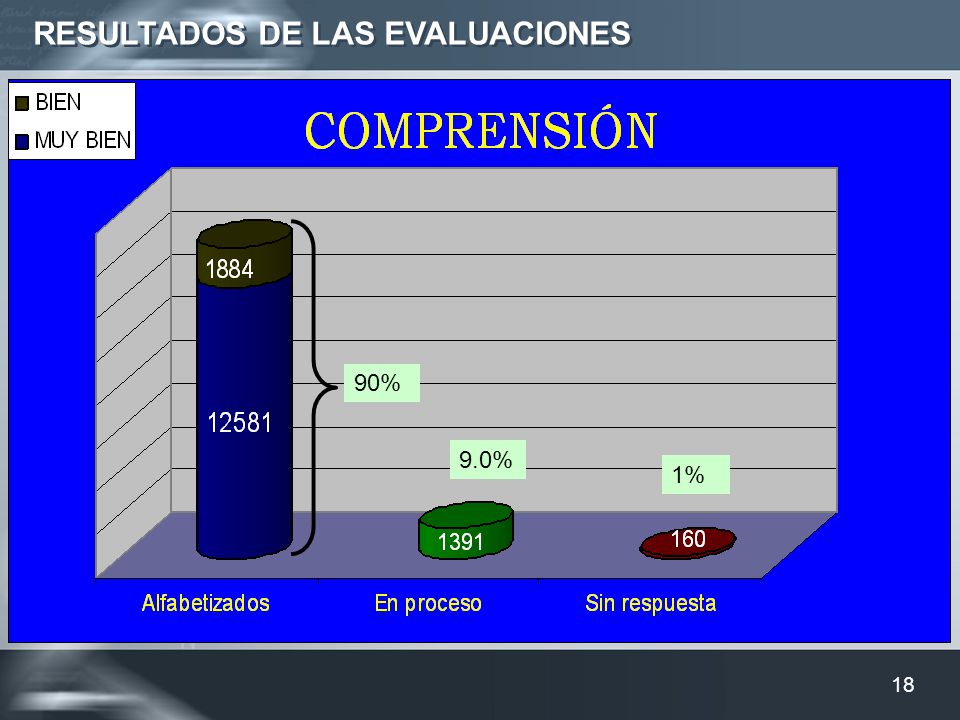 RESULTADOS DE LAS EVALUACIONES

BIEN
MUY BIEN

COMPRENSIÓN

1884

12581

90%

9.0%

1391

1%

160

Alfabetizados
En proceso
Sin respuesta

18